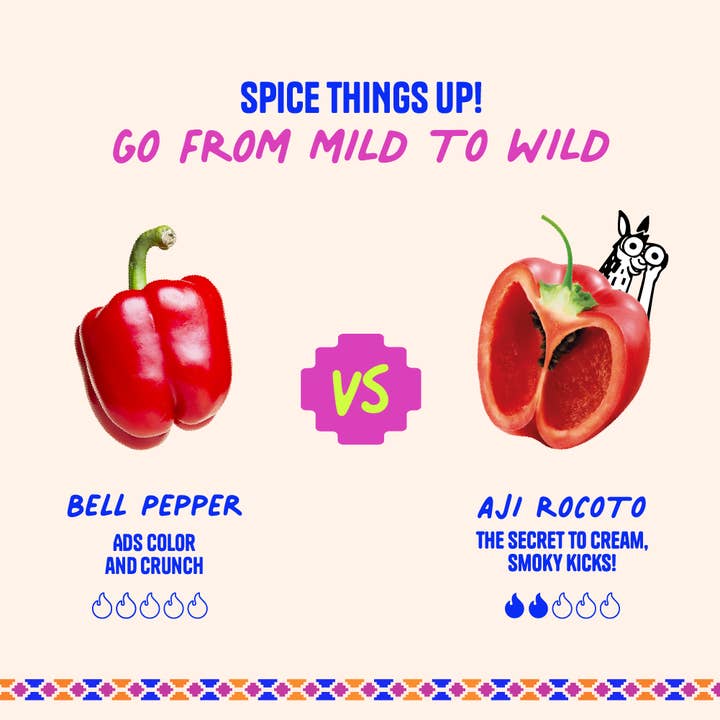 SPICE THINGS UP!
GO FROM MILD TO WILD

VS

BELL PEPPER
ADS COLOR AND CRUNCH

AJI ROCOTO
THE SECRET TO CREAM, SMOKY KICKS!